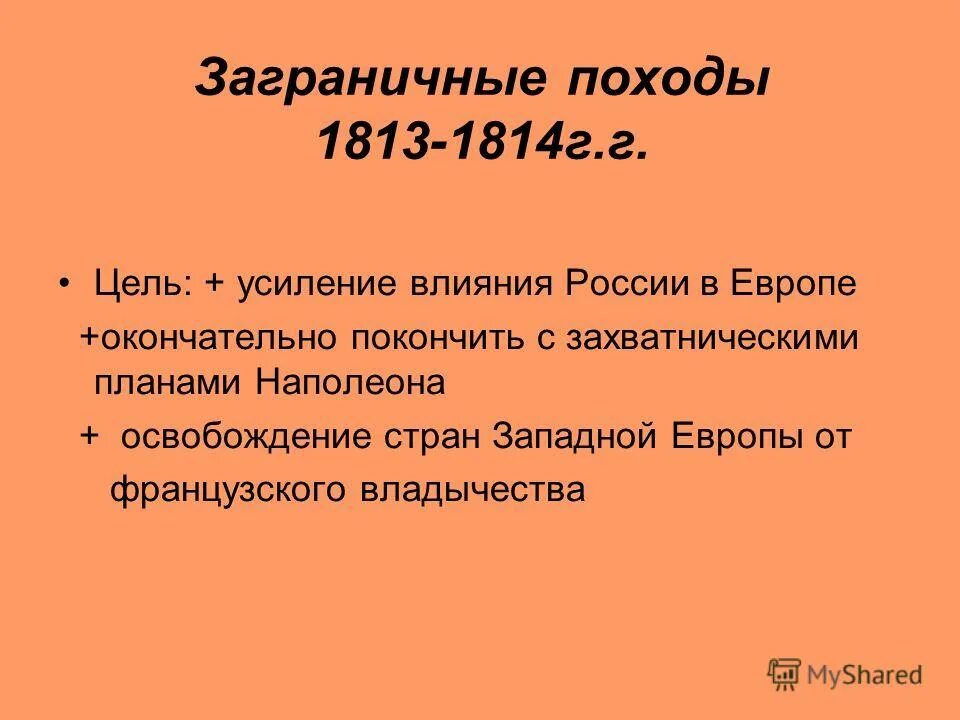 Заграничные походы 1813-1814г.г.

• Цель: + усиление влияния России в Европе
+окончательно покончить с захватническими планами Наполеона
+ освобождение стран Западной Европы от французского владычества

MyShared